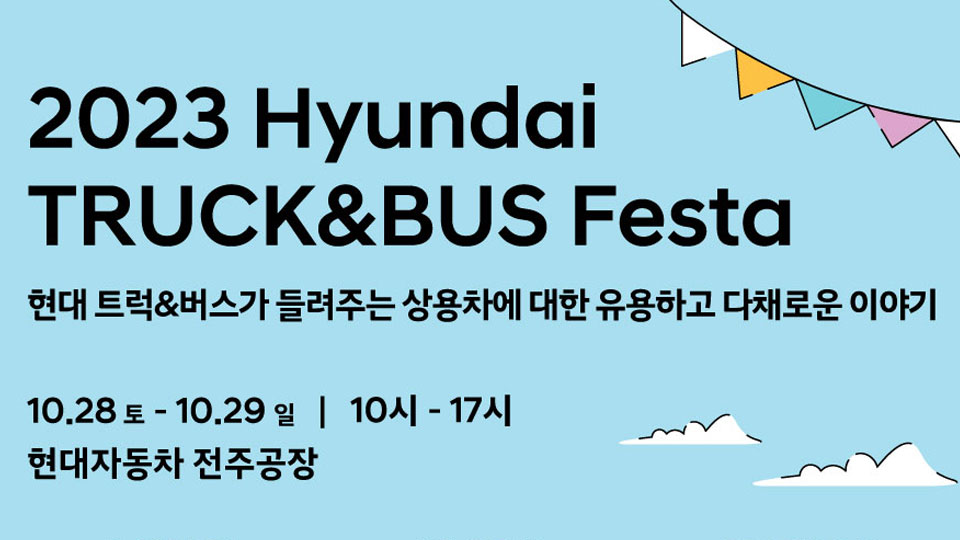 2023 Hyundai TRUCK&BUS Festa

현대 트럭&버스가 들려주는 상용차에 대한 유용하고 다채로운 이야기

10.28 토 - 10.29 일 | 10시 - 17시
현대자동차 전주공장